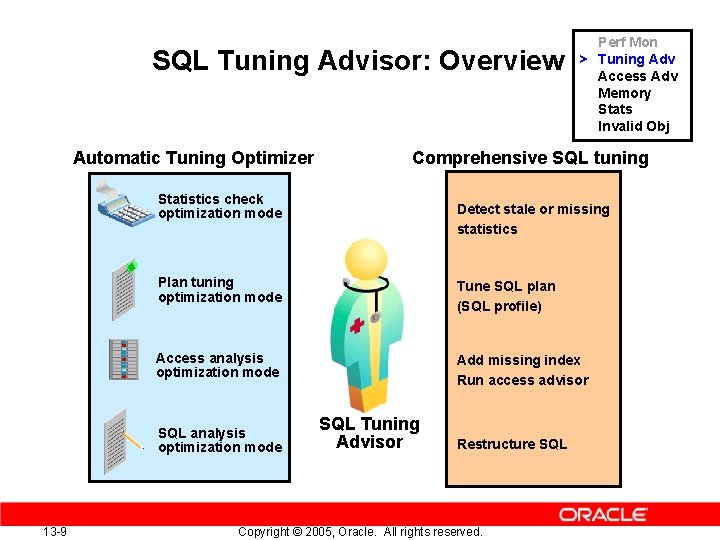 SQL Tuning Advisor: Overview

Perf Mon
> Tuning Adv
Access Adv
Memory
Stats
Invalid Obj

Automatic Tuning Optimizer

Statistics check optimization mode

Plan tuning optimization mode

Access analysis optimization mode

SQL analysis optimization mode

SQL Tuning Advisor

Comprehensive SQL tuning

Detect stale or missing statistics

Tune SQL plan (SQL profile)

Add missing index
Run access advisor

Restructure SQL

ORACLE

13-9

Copyright © 2005, Oracle. All rights reserved.